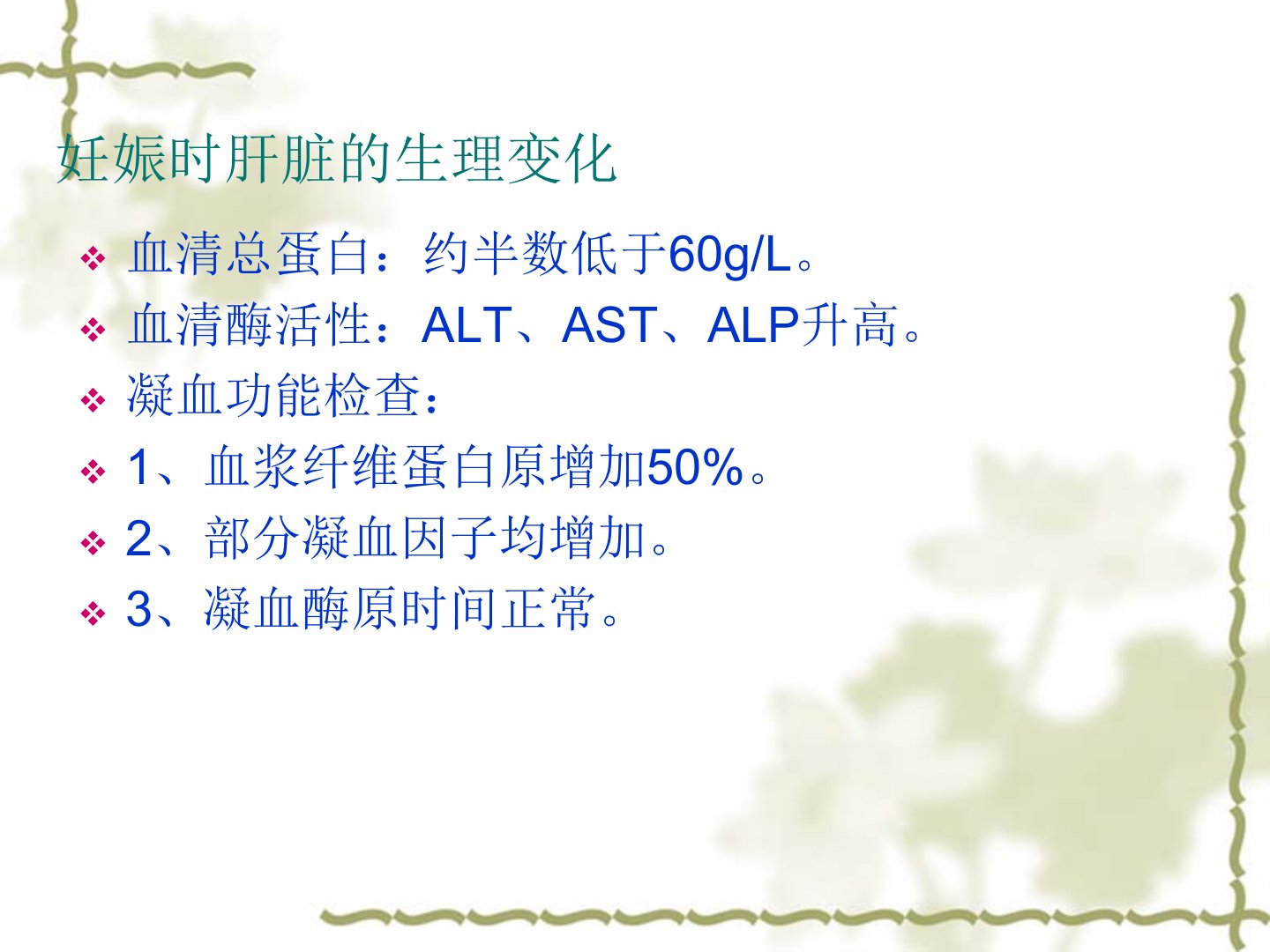 妊娠时肝脏的生理变化

❖ 血清总蛋白：约半数低于60g/L。
❖ 血清酶活性：ALT、AST、ALP升高。
❖ 凝血功能检查：
❖ 1、血浆纤维蛋白原增加50%。
❖ 2、部分凝血因子均增加。
❖ 3、凝血酶原时间正常。